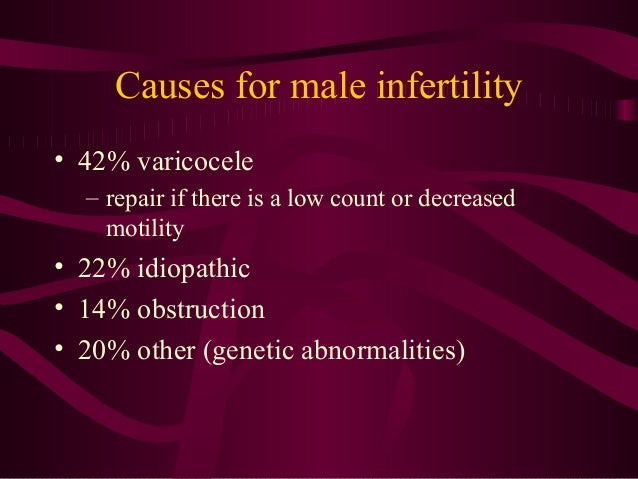 Causes for male infertility

• 42% varicocele
  – repair if there is a low count or decreased motility
• 22% idiopathic
• 14% obstruction
• 20% other (genetic abnormalities)